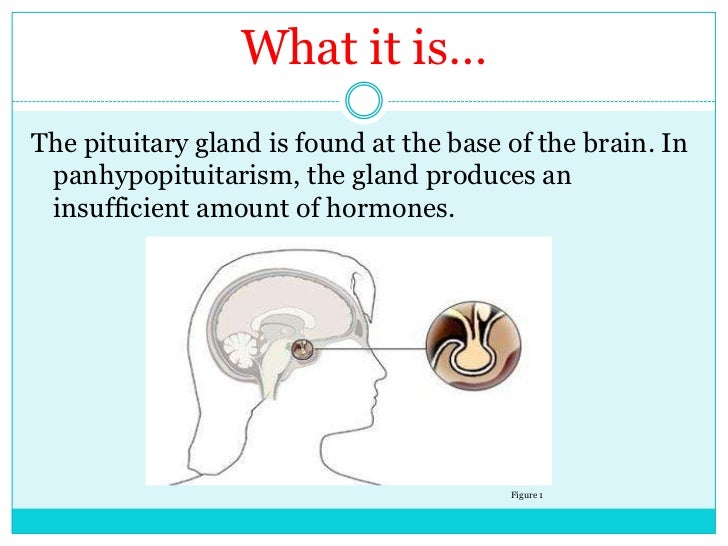 What it is…

The pituitary gland is found at the base of the brain. In panhypopituitarism, the gland produces an insufficient amount of hormones.

Figure 1